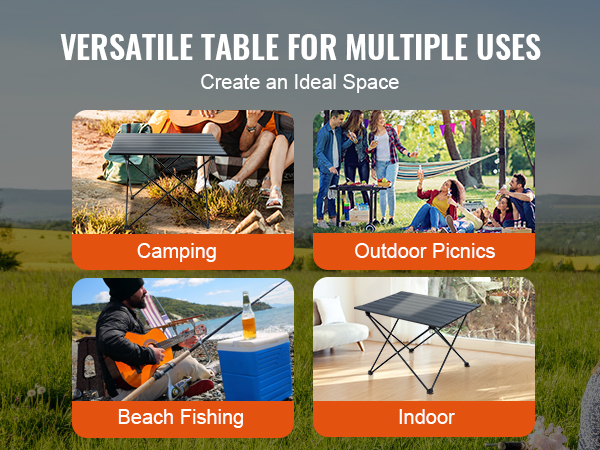 VERSATILE TABLE FOR MULTIPLE USES

Create an Ideal Space

Camping

Outdoor Picnics

Beach Fishing

Indoor